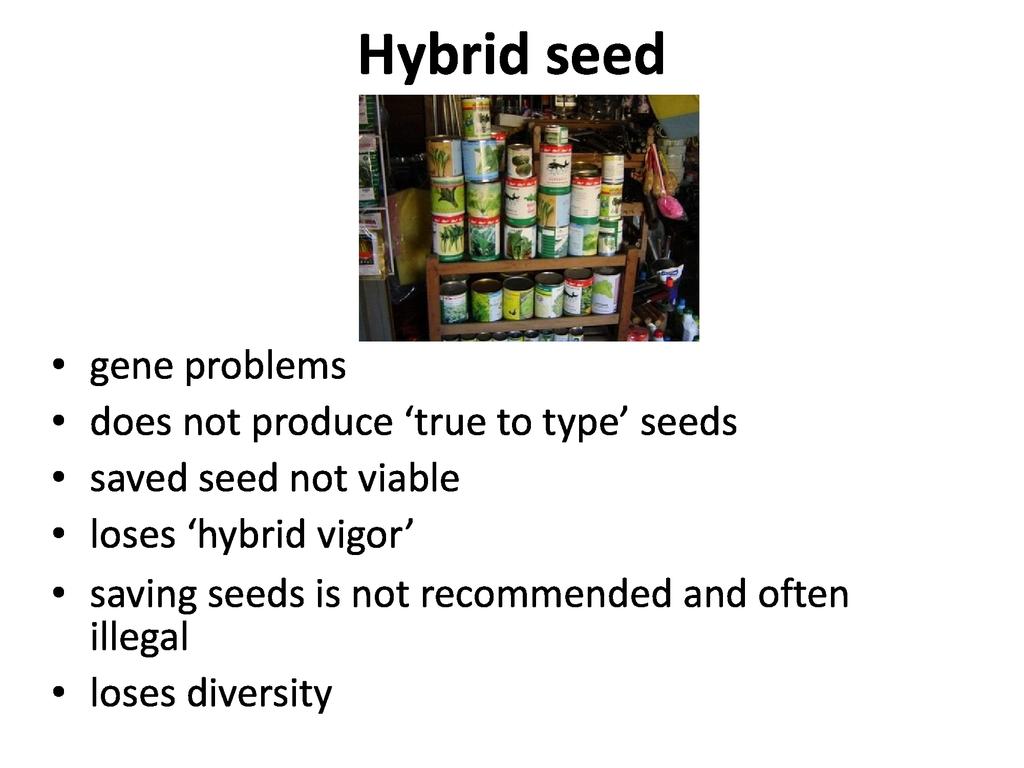 Hybrid seed

• gene problems
• does not produce ‘true to type’ seeds
• saved seed not viable
• loses ‘hybrid vigor’
• saving seeds is not recommended and often illegal
• loses diversity